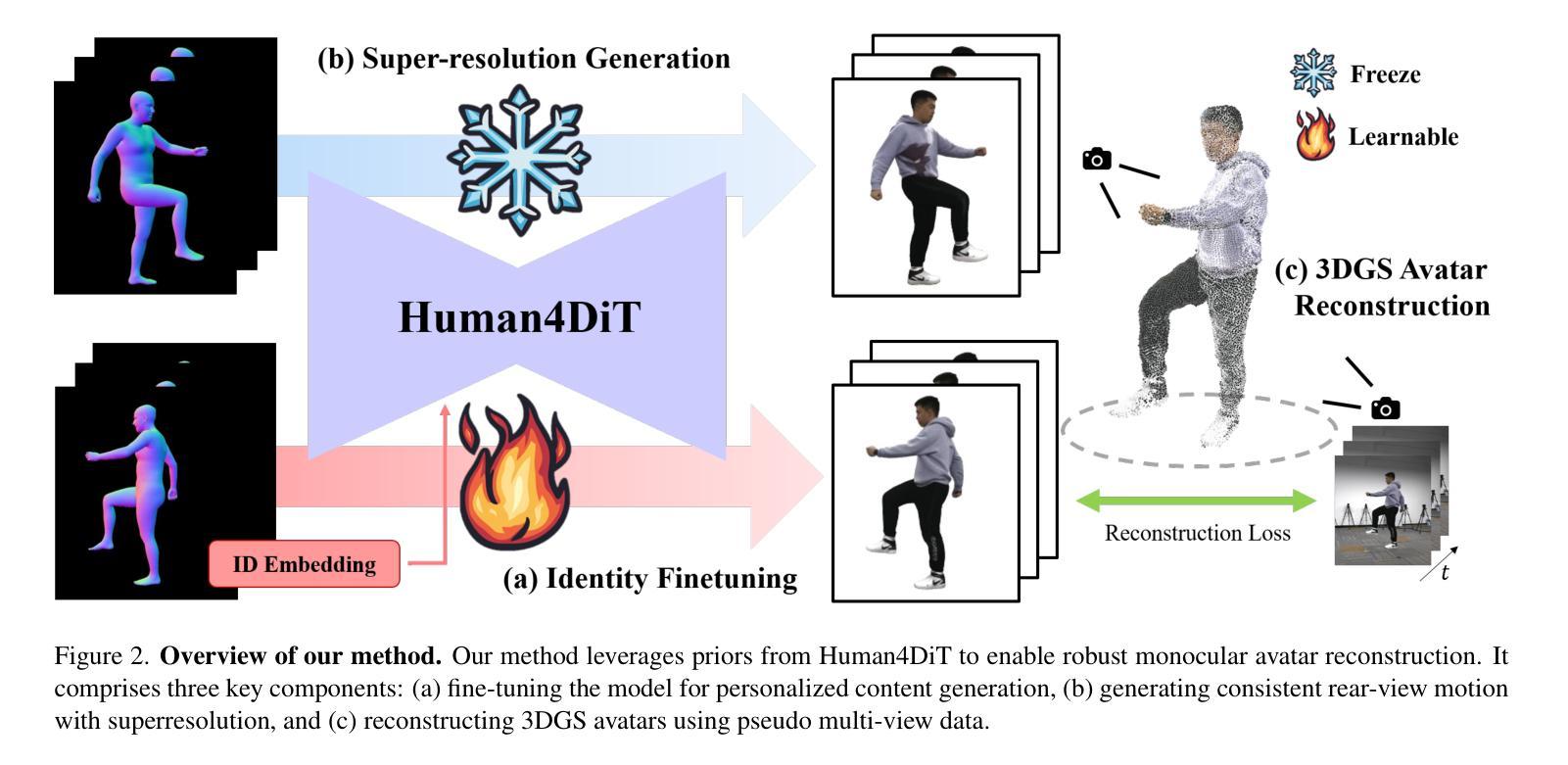 (b) Super-resolution Generation

Freeze

Learnable

Human4DiT

(c) 3DGS Avatar Reconstruction

ID Embedding

(a) Identity Finetuning

Reconstruction Loss

$t$

Figure 2. **Overview of our method.** Our method leverages priors from Human4DiT to enable robust monocular avatar reconstruction. It comprises three key components: (a) fine-tuning the model for personalized content generation, (b) generating consistent rear-view motion with superresolution, and (c) reconstructing 3DGS avatars using pseudo multi-view data.